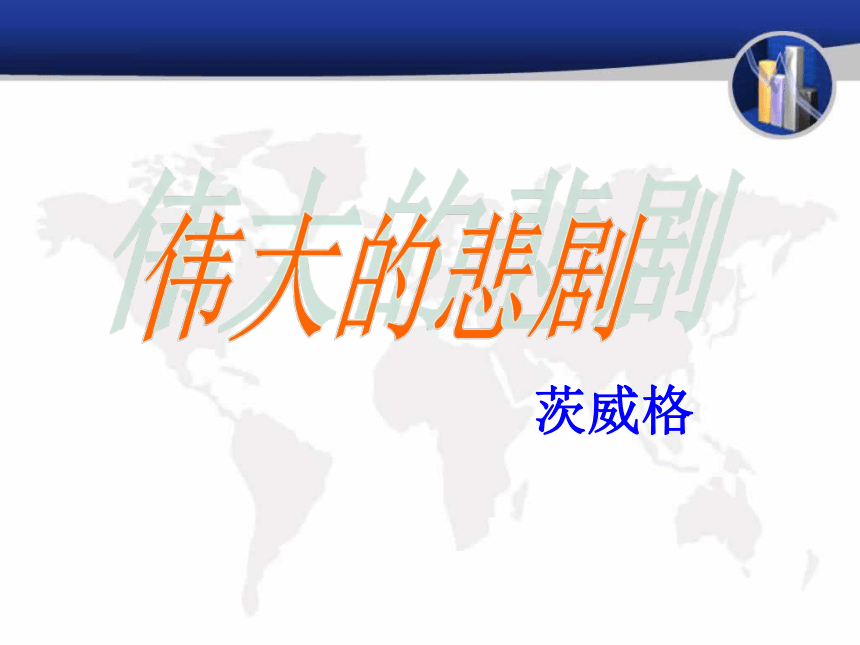 伟大的悲剧

茨威格